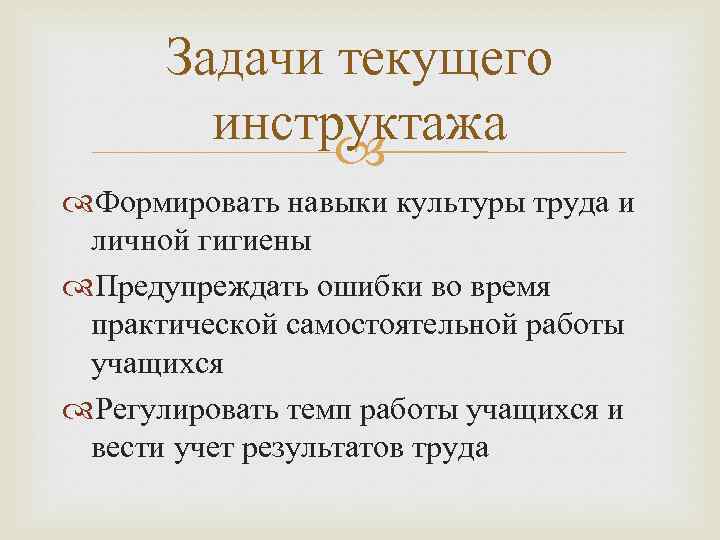 Задачи текущего инструктажа

Формировать навыки культуры труда и личной гигиены

Предупреждать ошибки во время практической самостоятельной работы учащихся

Регулировать темп работы учащихся и вести учет результатов труда